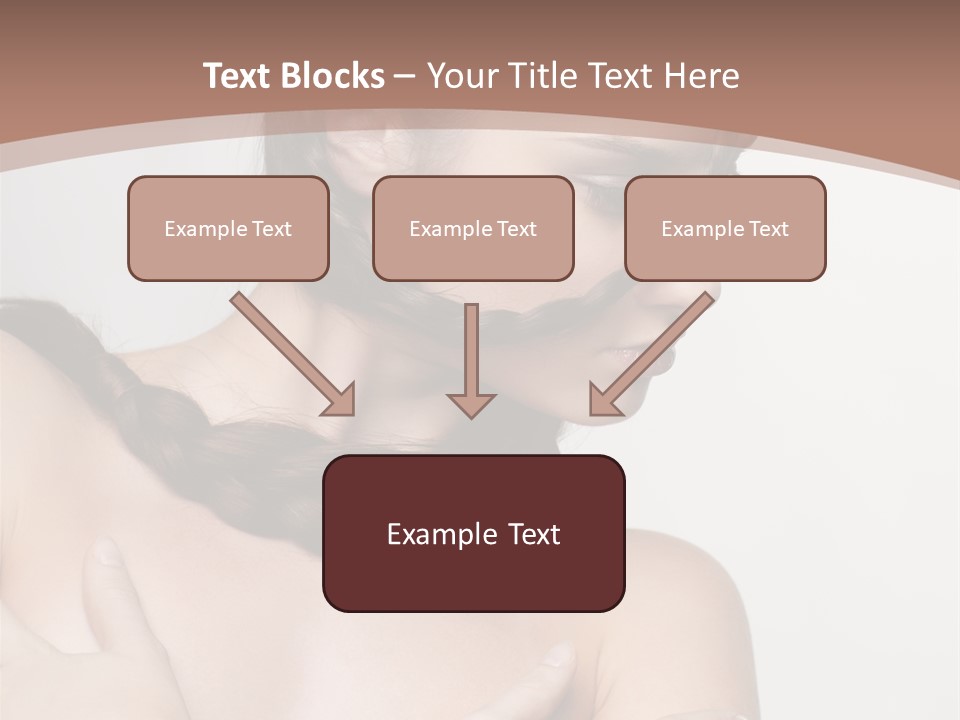 Text Blocks – Your Title Text Here

Example Text

Example Text

Example Text

Example Text